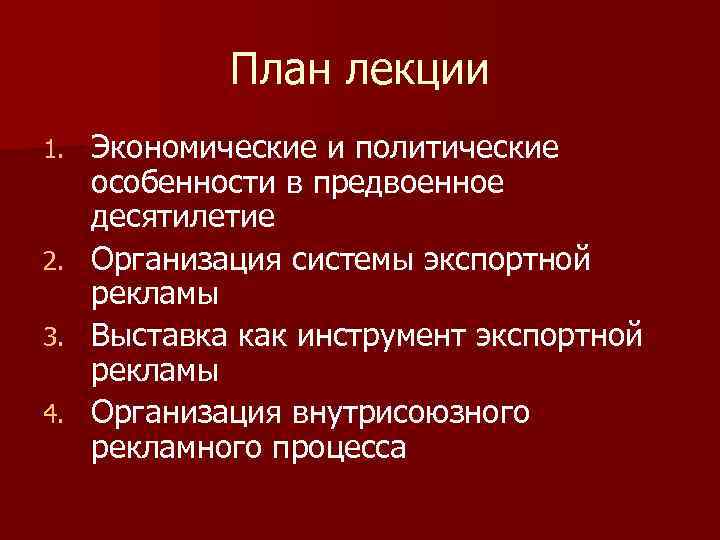 План лекции

1. Экономические и политические особенности в предвоенное десятилетие
2. Организация системы экспортной рекламы
3. Выставка как инструмент экспортной рекламы
4. Организация внутрисоюзного рекламного процесса